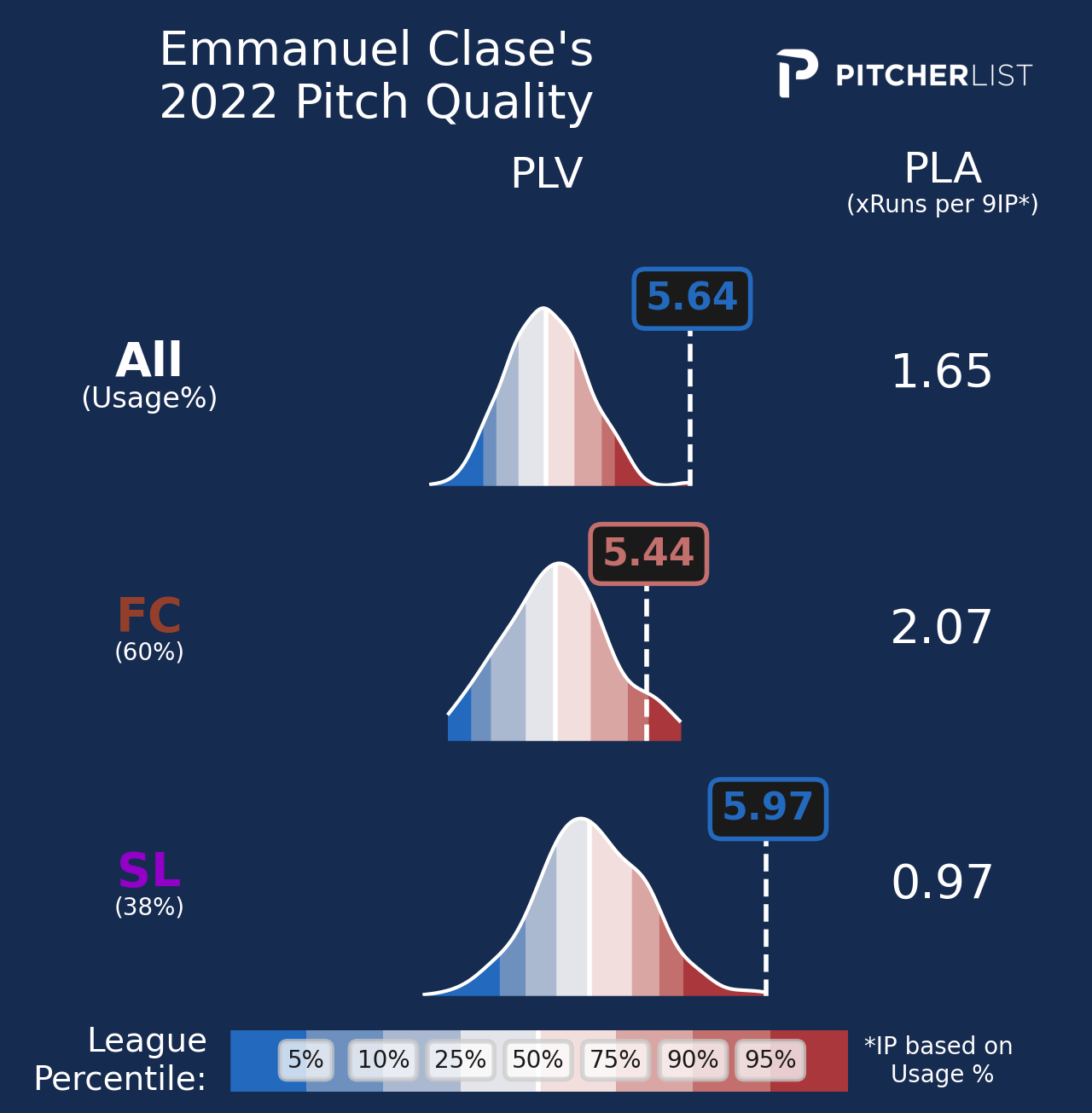 Emmanuel Clase's
2022 Pitch Quality

PITCHERLIST

PLV

PLA
(xRuns per 9IP*)

All
(Usage%)

5.64

1.65

FC
(60%)

5.44

2.07

SL
(38%)

5.97

0.97

League Percentile:

5%
10%
25%
50%
75%
90%
95%

*IP based on Usage %